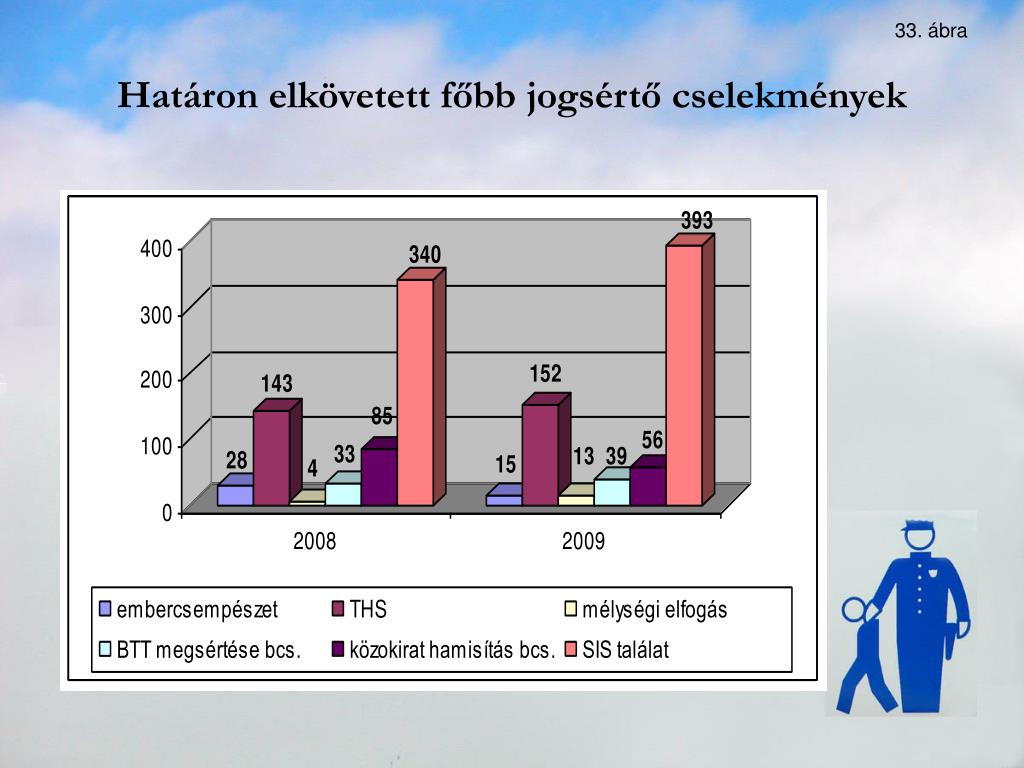 33. ábra

Határon elkövetett főbb jogsértő cselekmények

400
300
200
100
0

28
143
4
33
85
340
15
152
13
39
56
393

2008
2009

embercsempészet
THS
mélységi elfogás
BTT megsértése bcs.
közokirat hamisítás bcs.
SIS találat